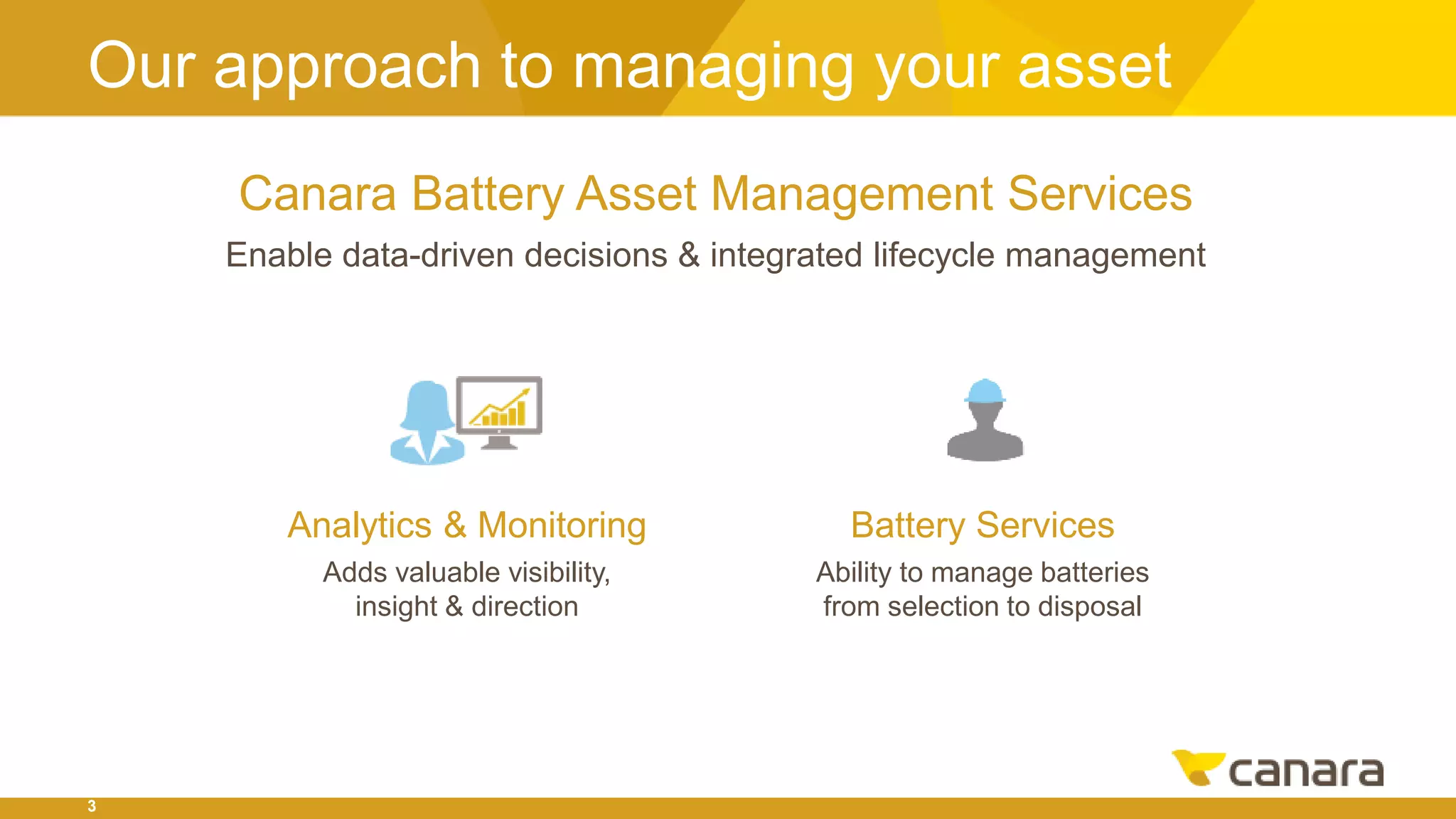 Our approach to managing your asset

Canara Battery Asset Management Services

Enable data-driven decisions & integrated lifecycle management

Analytics & Monitoring

Adds valuable visibility, insight & direction

Battery Services

Ability to manage batteries from selection to disposal

canara

3